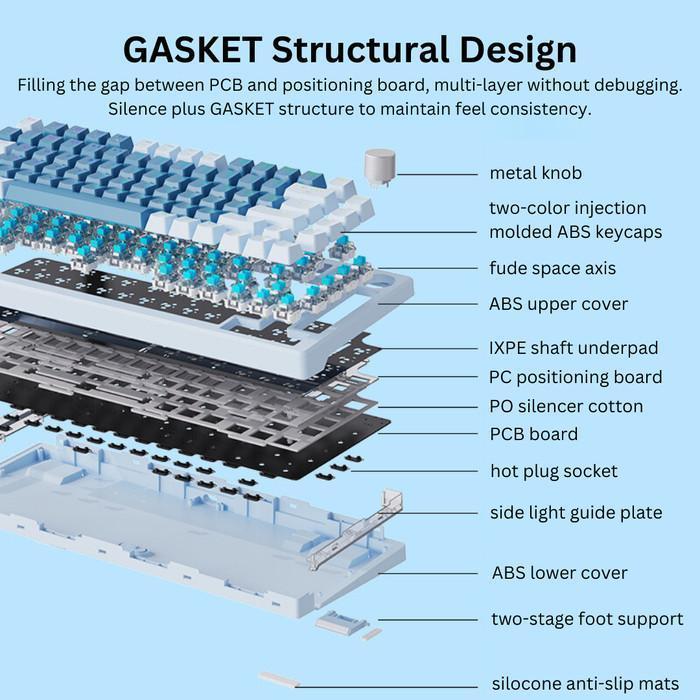 GASKET Structural Design

Filling the gap between PCB and positioning board, multi-layer without debugging. Silence plus GASKET structure to maintain feel consistency.

metal knob

two-color injection molded ABS keycaps

fude space axis

ABS upper cover

IXPE shaft underpad

PC positioning board

PO silencer cotton

PCB board

hot plug socket

side light guide plate

ABS lower cover

two-stage foot support

silocone anti-slip mats